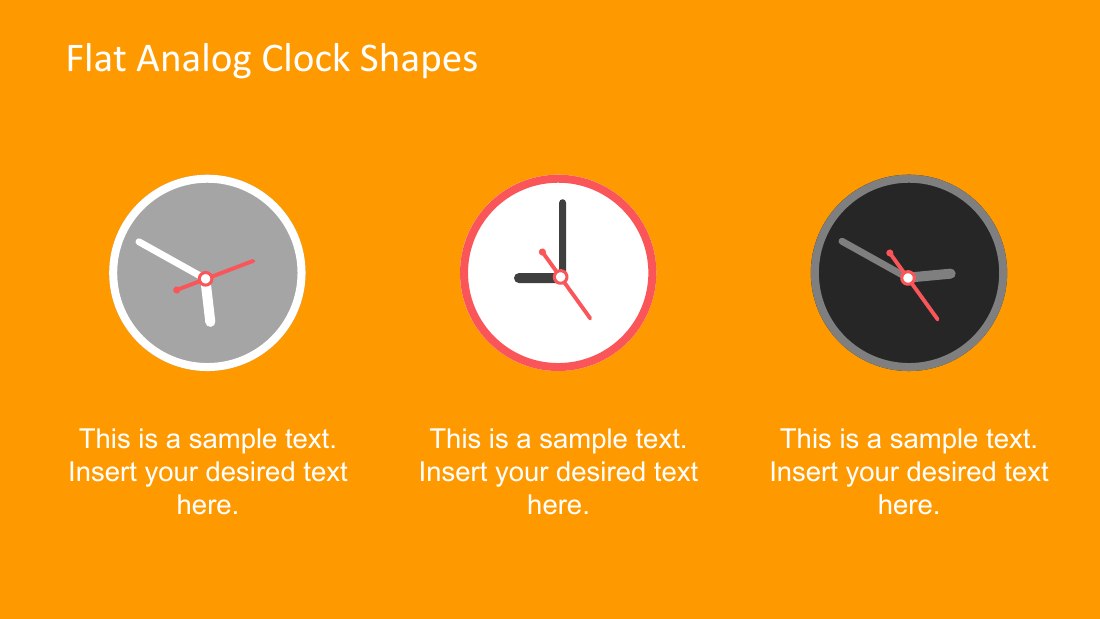 Flat Analog Clock Shapes

This is a sample text. Insert your desired text here.

This is a sample text. Insert your desired text here.

This is a sample text. Insert your desired text here.